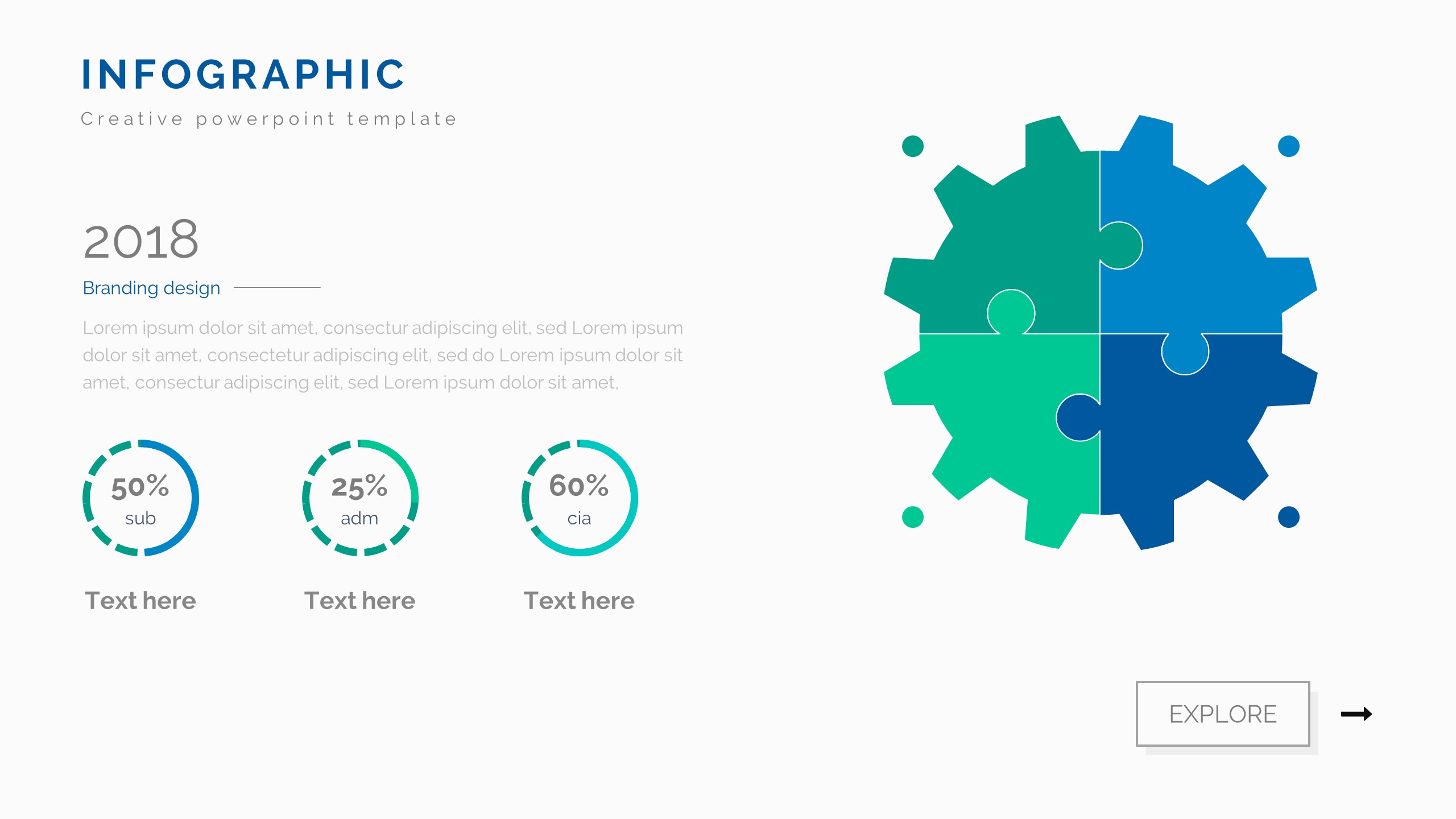 INFOGRAPHIC

Creative powerpoint template

2018

Branding design

Lorem ipsum dolor sit amet, consectur adipiscing elit, sed Lorem ipsum dolor sit amet, consectetur adipiscing elit, sed do Lorem ipsum dolor sit amet, consectur adipiscing elit, sed Lorem ipsum dolor sit amet,

50%
sub

Text here

25%
adm

Text here

60%
cia

Text here

EXPLORE